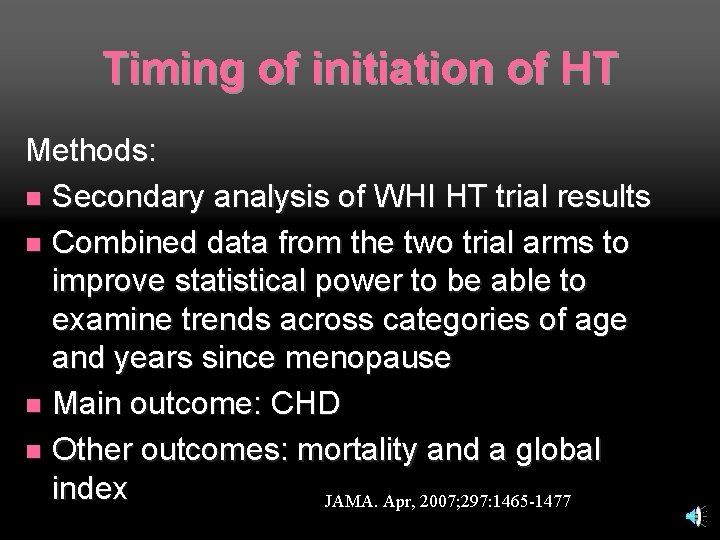 Timing of initiation of HT

Methods:

- Secondary analysis of WHI HT trial results
- Combined data from the two trial arms to improve statistical power to be able to examine trends across categories of age and years since menopause
- Main outcome: CHD
- Other outcomes: mortality and a global index

JAMA. Apr, 2007;297:1465-1477